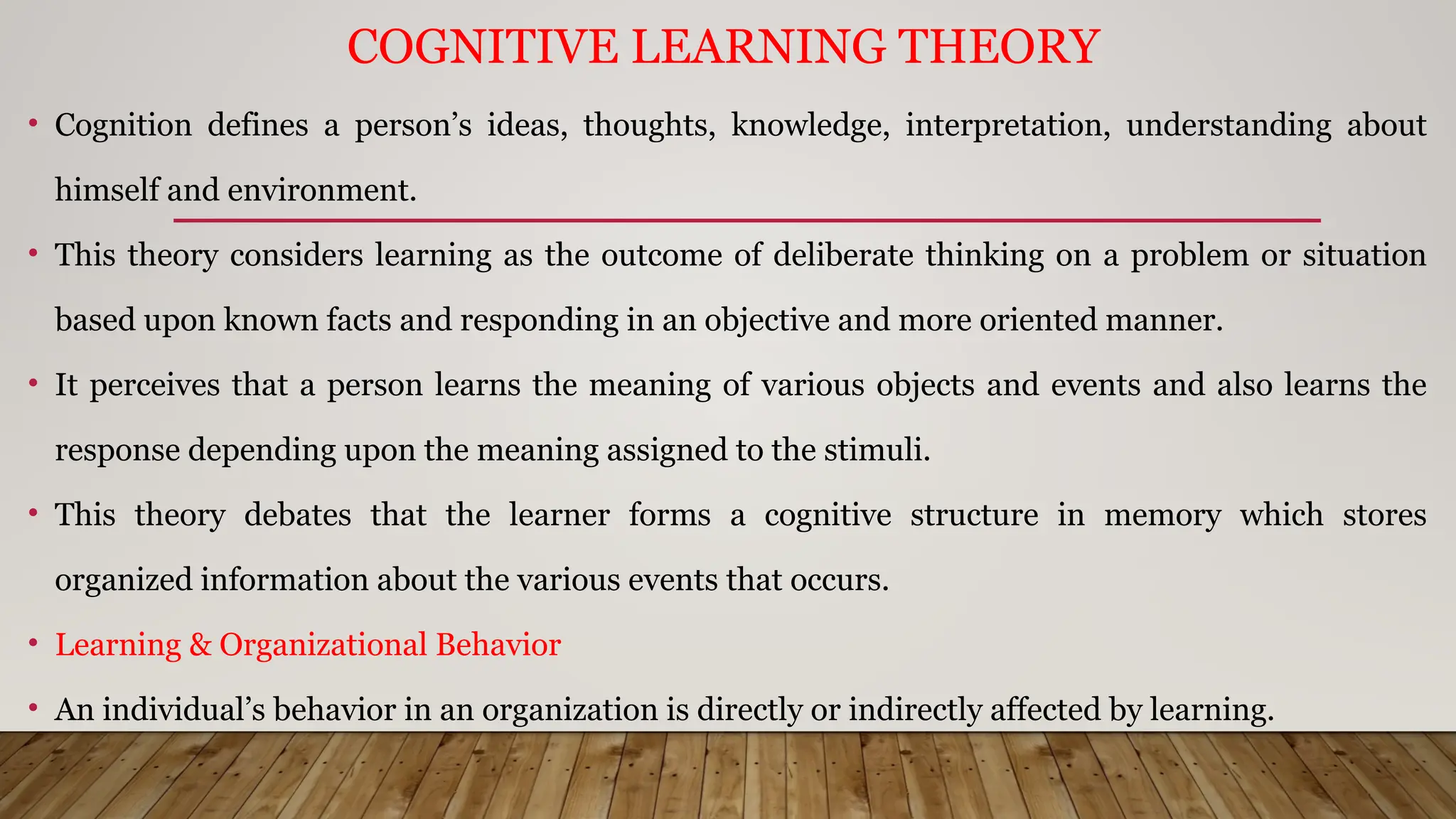 COGNITIVE LEARNING THEORY

• Cognition defines a person’s ideas, thoughts, knowledge, interpretation, understanding about himself and environment.

• This theory considers learning as the outcome of deliberate thinking on a problem or situation based upon known facts and responding in an objective and more oriented manner.

• It perceives that a person learns the meaning of various objects and events and also learns the response depending upon the meaning assigned to the stimuli.

• This theory debates that the learner forms a cognitive structure in memory which stores organized information about the various events that occurs.

• Learning & Organizational Behavior

• An individual’s behavior in an organization is directly or indirectly affected by learning.